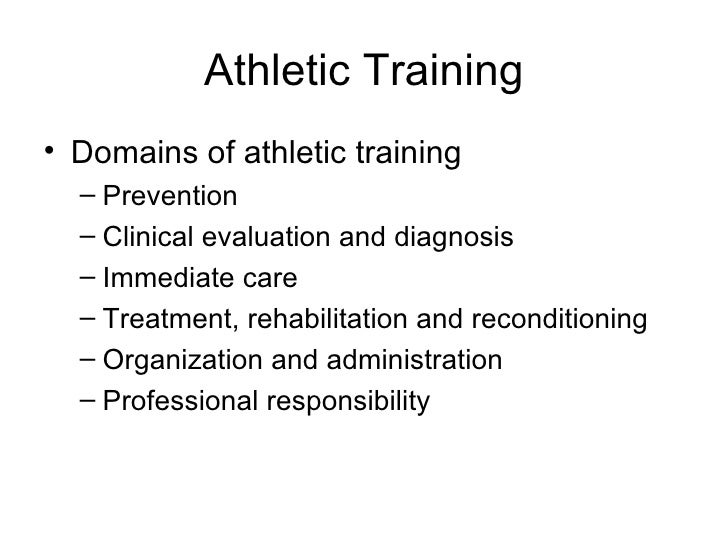 Athletic Training

• Domains of athletic training
– Prevention
– Clinical evaluation and diagnosis
– Immediate care
– Treatment, rehabilitation and reconditioning
– Organization and administration
– Professional responsibility